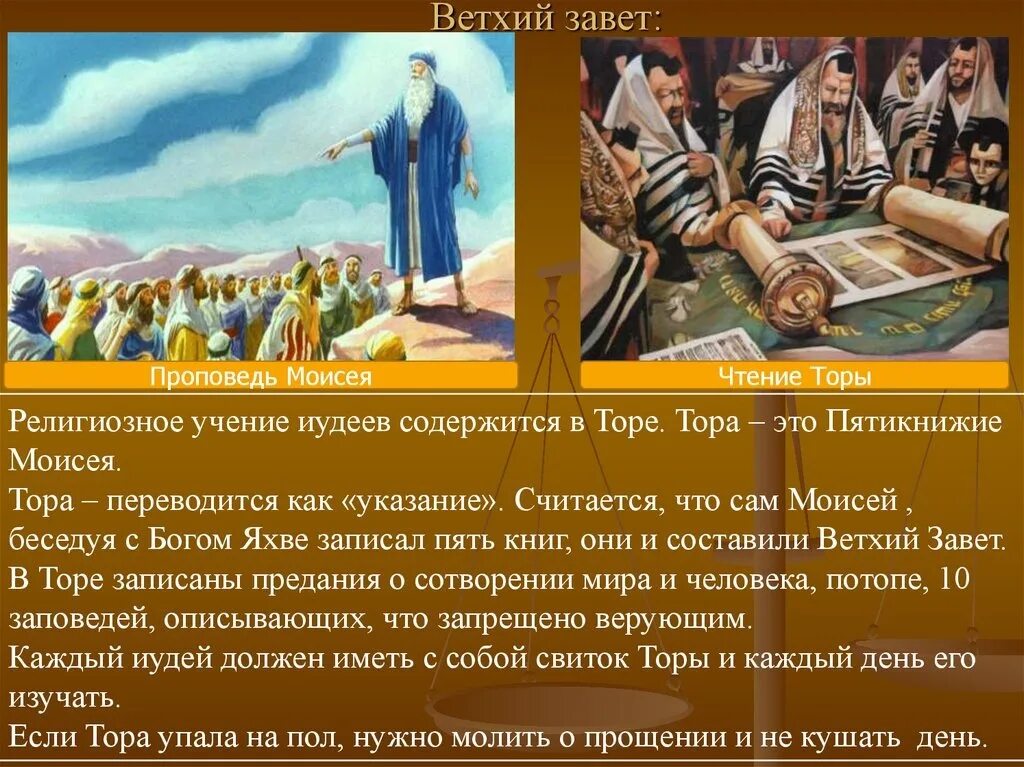 Ветхий завет:

Проповедь Моисея

Чтение Торы

Религиозное учение иудеев содержится в Торе. Тора – это Пятикнижие Моисея.
Тора – переводится как «указание». Считается, что сам Моисей , беседуя с Богом Яхве записал пять книг, они и составили Ветхий Завет.
В Торе записаны предания о сотворении мира и человека, потопе, 10 заповедей, описывающих, что запрещено верующим.
Каждый иудей должен иметь с собой свиток Торы и каждый день его изучать.
Если Тора упала на пол, нужно молить о прощении и не кушать день.